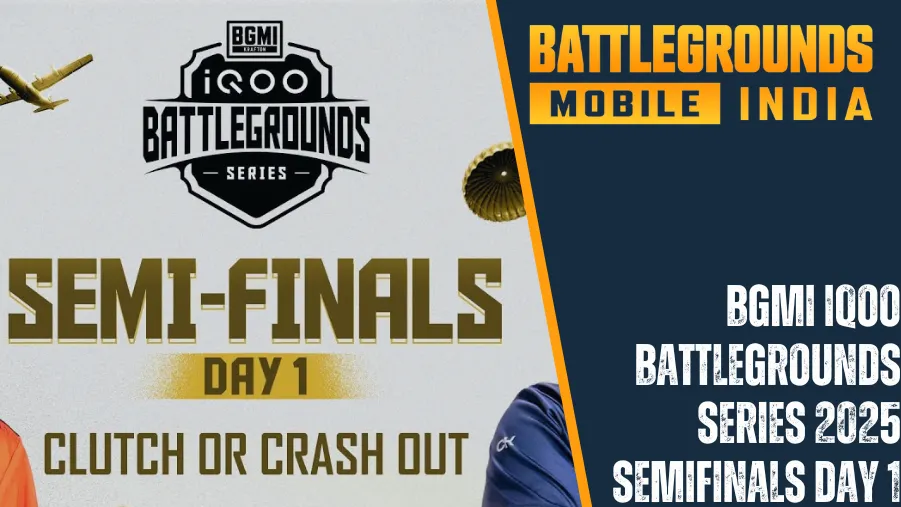 BGMI
KRAFTON
iQOO
BATTLEGROUNDS
SERIES

SEMI-FINALS
DAY 1
CLUTCH OR CRASH OUT

BATTLEGROUNDS
MOBILE INDIA

BGMI IQOO BATTLEGROUNDS SERIES 2025 SEMIFINALS DAY 1